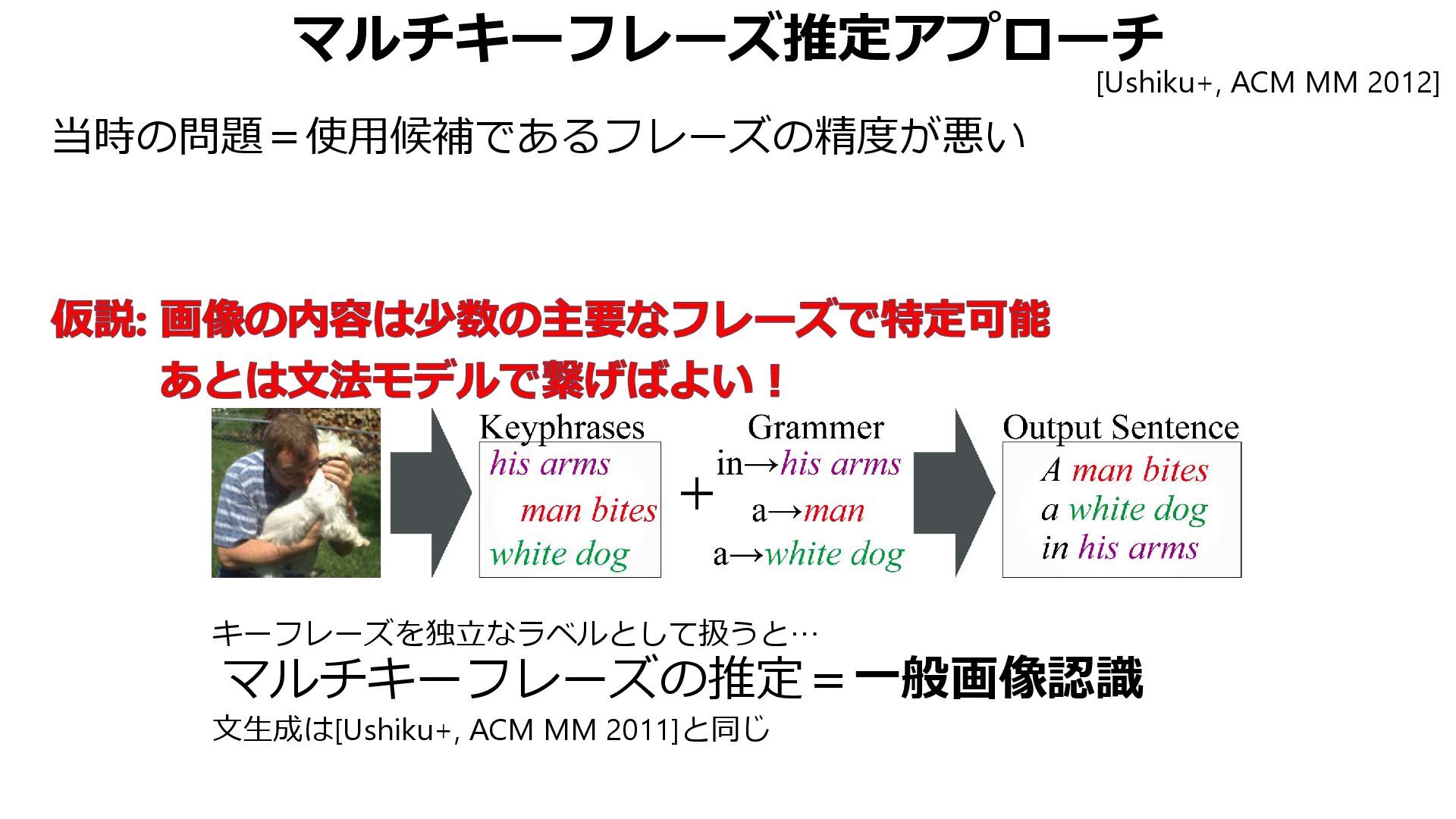 マルチキーフレーズ推定アプローチ
[Ushiku+, ACM MM 2012]

当時の問題＝使用候補であるフレーズの精度が悪い

仮説: 画像の内容は少数の主要なフレーズで特定可能
あとは文法モデルで繋げばよい！

Keyphrases
his arms
man bites
white dog

+

Grammer
in→his arms
a→man
a→white dog

Output Sentence
A man bites
a white dog
in his arms

キーフレーズを独立なラベルとして扱うと…
マルチキーフレーズの推定＝一般画像認識
文生成は[Ushiku+, ACM MM 2011]と同じ